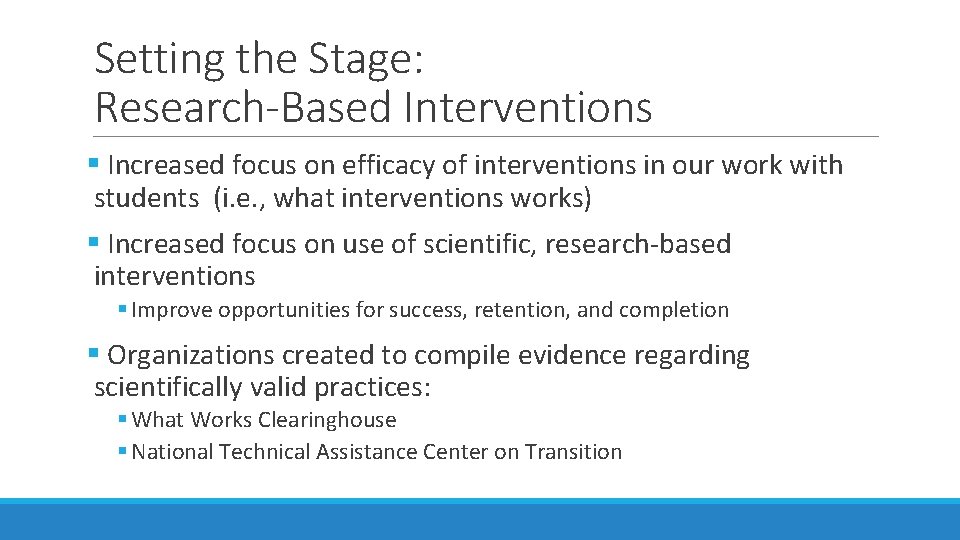 Setting the Stage:
Research-Based Interventions

▪ Increased focus on efficacy of interventions in our work with students (i.e., what interventions works)

▪ Increased focus on use of scientific, research-based interventions

▪ Improve opportunities for success, retention, and completion

▪ Organizations created to compile evidence regarding scientifically valid practices:

▪ What Works Clearinghouse

▪ National Technical Assistance Center on Transition